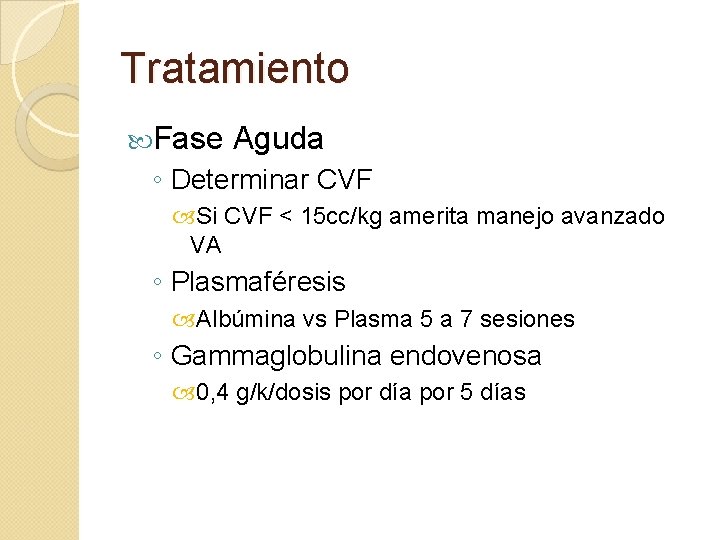 Tratamiento

Fase Aguda

◦ Determinar CVF

Si CVF < 15cc/kg amerita manejo avanzado VA

◦ Plasmaféresis

Albúmina vs Plasma 5 a 7 sesiones

◦ Gammaglobulina endovenosa

0,4 g/k/dosis por día por 5 días